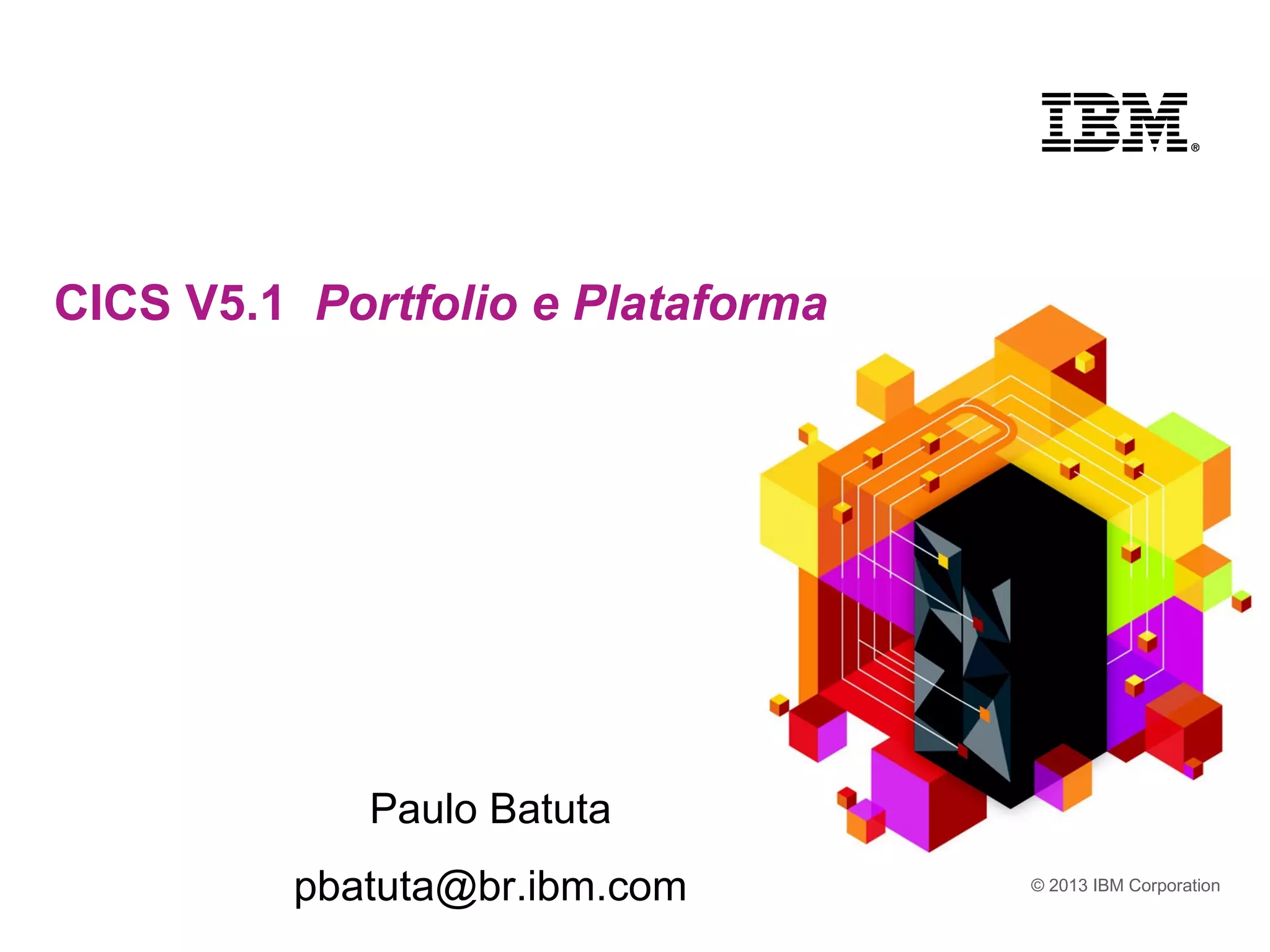 IBM®

CICS V5.1 Portfolio e Plataforma

Paulo Batuta

pbatuta@br.ibm.com

© 2013 IBM Corporation